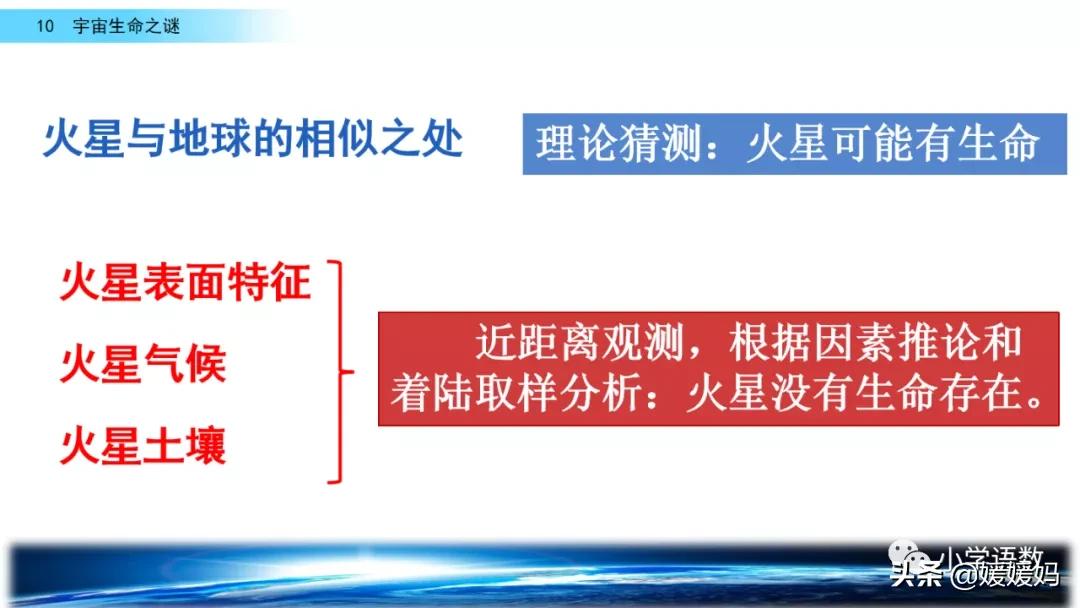 10 宇宙生命之谜

火星与地球的相似之处

理论猜测：火星可能有生命

火星表面特征

火星气候

火星土壤

近距离观测，根据因素推论和着陆取样分析：火星没有生命存在。

小学语数

头条 @媛媛妈